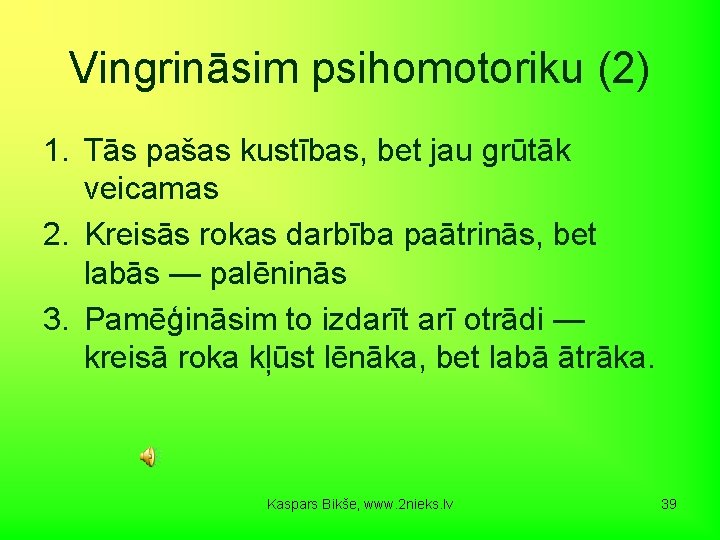 Vingrināsim psihomotoriku (2)

1. Tās pašas kustības, bet jau grūtāk veicamas
2. Kreisās rokas darbība paātrinās, bet labās — palēninās
3. Pamēģināsim to izdarīt arī otrādi — kreisā roka kļūst lēnāka, bet labā ātrāka.

Kaspars Bikše, www.2nieks.lv

39